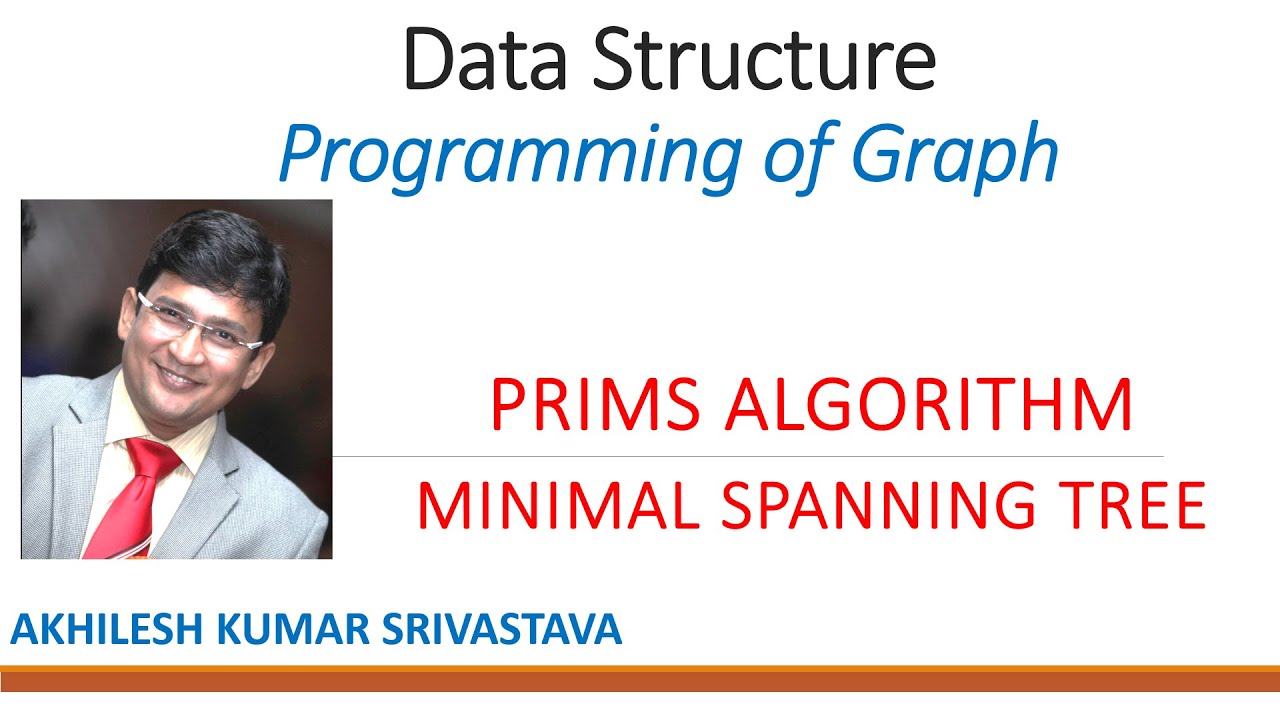 Data Structure
Programming of Graph

PRIMS ALGORITHM

MINIMAL SPANNING TREE

AKHILESH KUMAR SRIVASTAVA